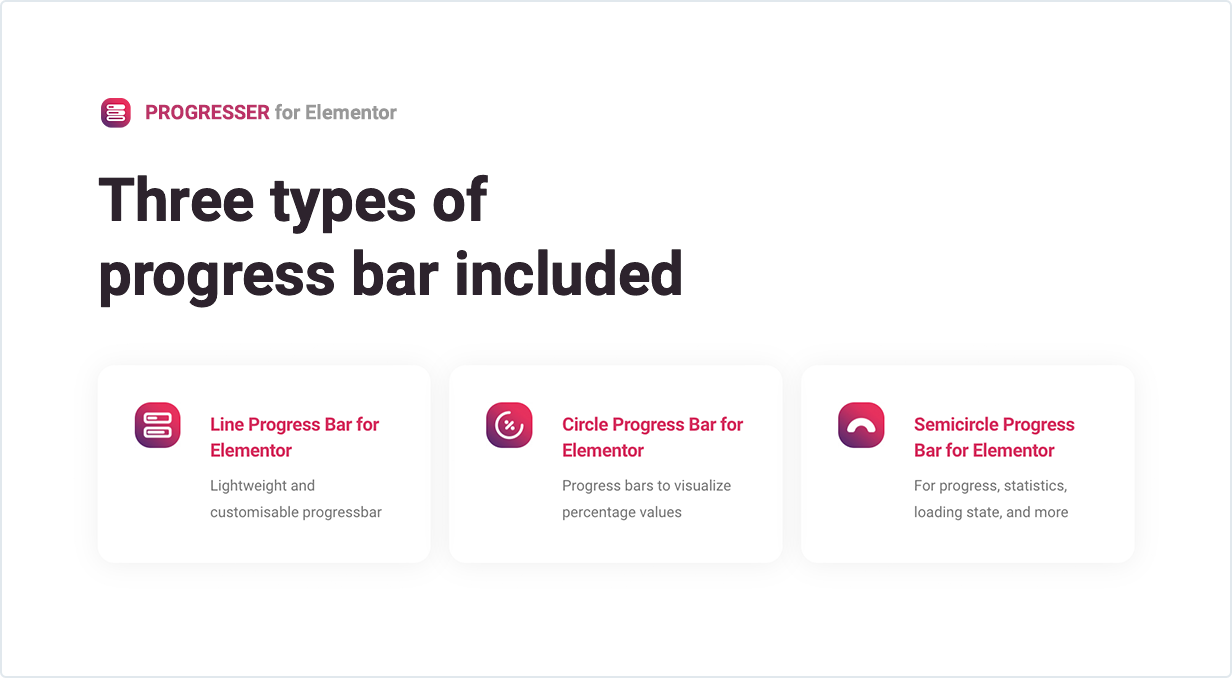 PROGRESSER for Elementor

Three types of progress bar included

Line Progress Bar for Elementor

Lightweight and customisable progressbar

Circle Progress Bar for Elementor

Progress bars to visualize percentage values

Semicircle Progress Bar for Elementor

For progress, statistics, loading state, and more